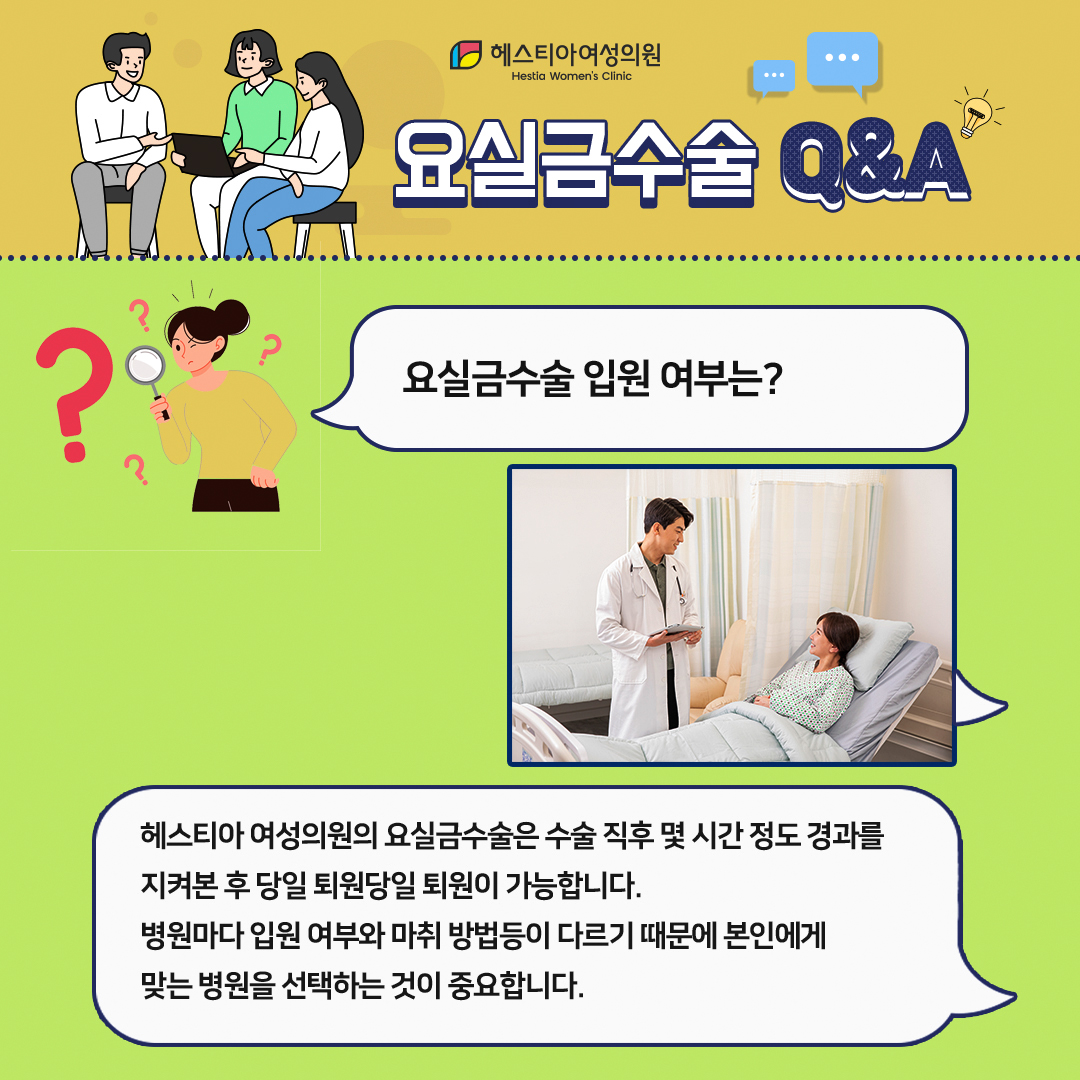 헤스티아여성의원
Hestia Women's Clinic

요실금수술 Q&A

요실금수술 입원 여부는?

헤스티아 여성의원의 요실금수술은 수술 직후 몇 시간 정도 경과를 지켜본 후 당일 퇴원당일 퇴원이 가능합니다.
병원마다 입원 여부와 마취 방법등이 다르기 때문에 본인에게 맞는 병원을 선택하는 것이 중요합니다.